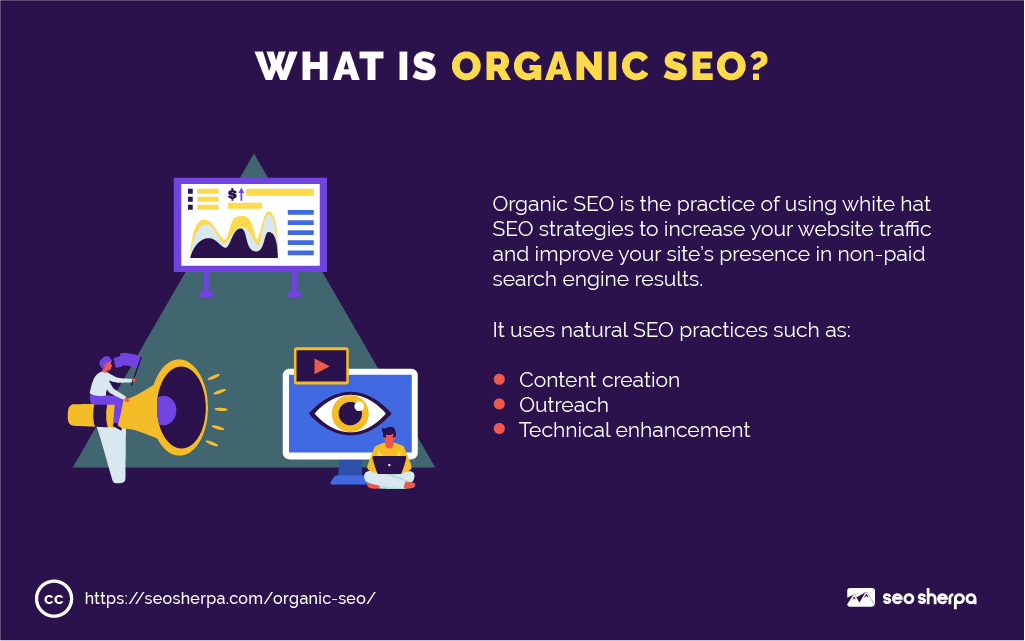 WHAT IS ORGANIC SEO?

$

Organic SEO is the practice of using white hat SEO strategies to increase your website traffic and improve your site's presence in non-paid search engine results.

It uses natural SEO practices such as:

- Content creation
- Outreach
- Technical enhancement

cc https://seosherpa.com/organic-seo/

seo sherpa